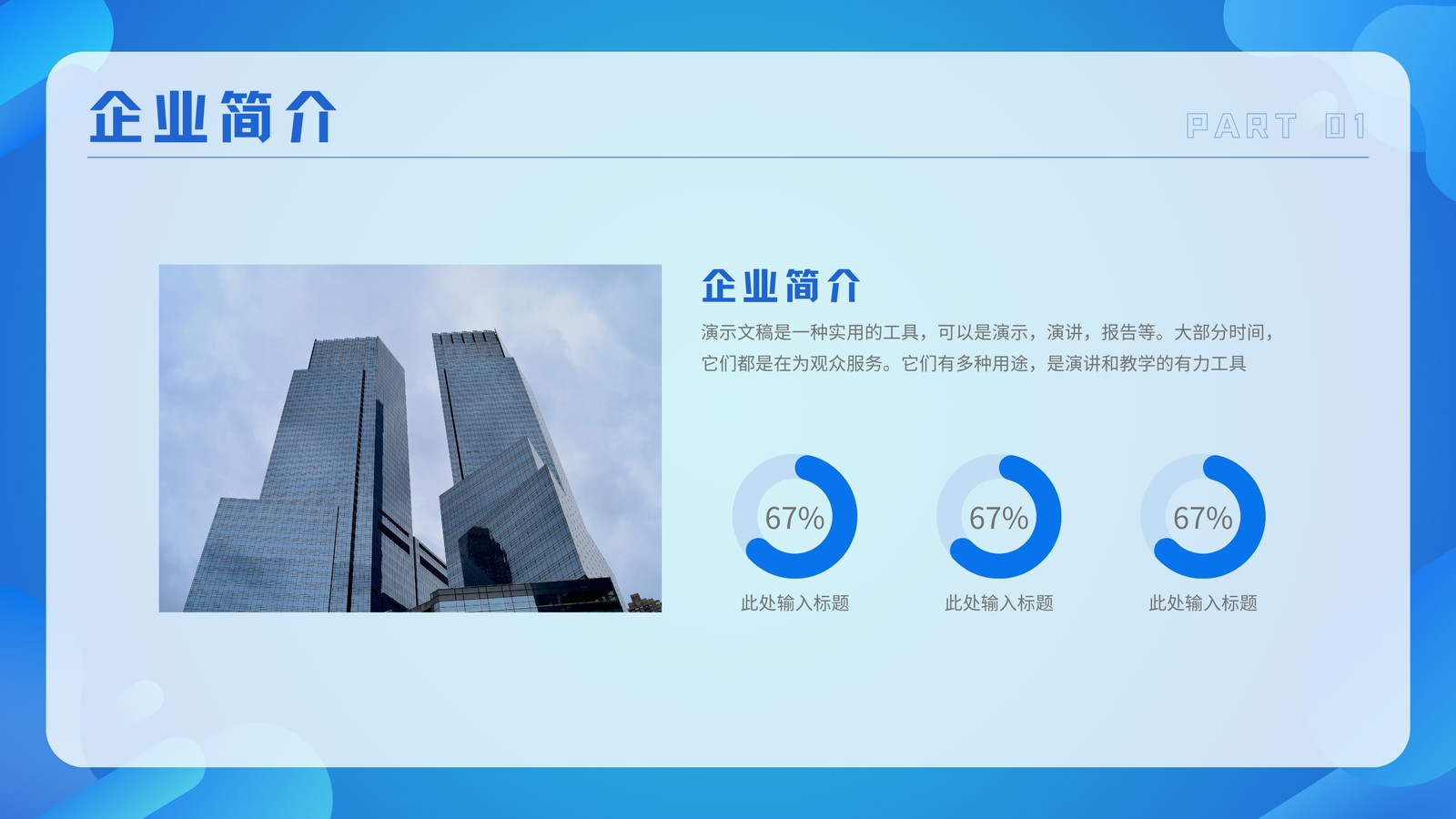 企业简介

PART 01

企业简介

演示文稿是一种实用的工具，可以是演示，演讲，报告等。大部分时间，它们都是在为观众服务。它们有多种用途，是演讲和教学的有力工具

67%

此处输入标题

67%

此处输入标题

67%

此处输入标题